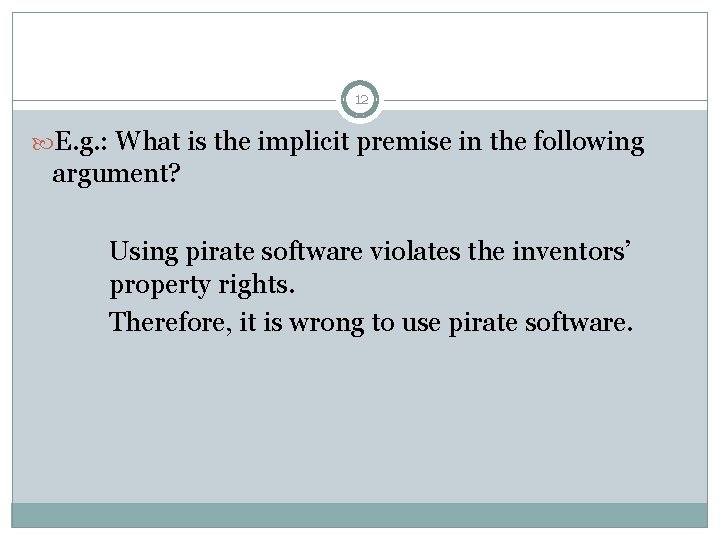 12

E.g.: What is the implicit premise in the following argument?

Using pirate software violates the inventors’ property rights.

Therefore, it is wrong to use pirate software.